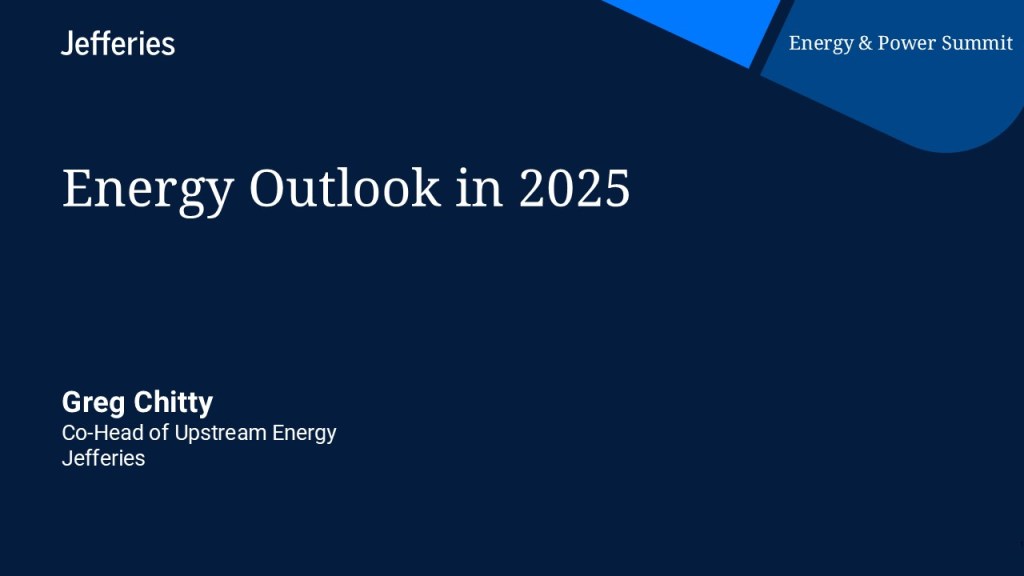 Jefferies

Energy & Power Summit

Energy Outlook in 2025

Greg Chitty
Co-Head of Upstream Energy
Jefferies